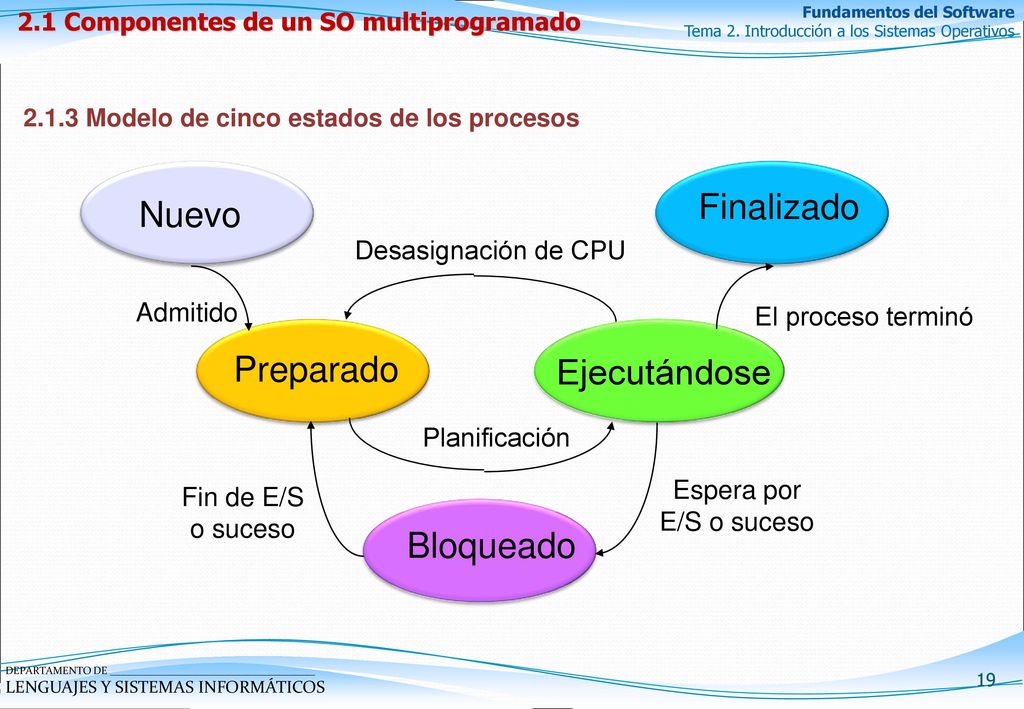 2.1 Componentes de un SO multiprogramado

Fundamentos del Software
Tema 2. Introducción a los Sistemas Operativos

2.1.3 Modelo de cinco estados de los procesos

Nuevo

Finalizado

Desasignación de CPU

Admitido

El proceso terminó

Preparado

Ejecutándose

Planificación

Fin de E/S o suceso

Espera por E/S o suceso

Bloqueado

DEPARTAMENTO DE
LENGUAJES Y SISTEMAS INFORMÁTICOS

19